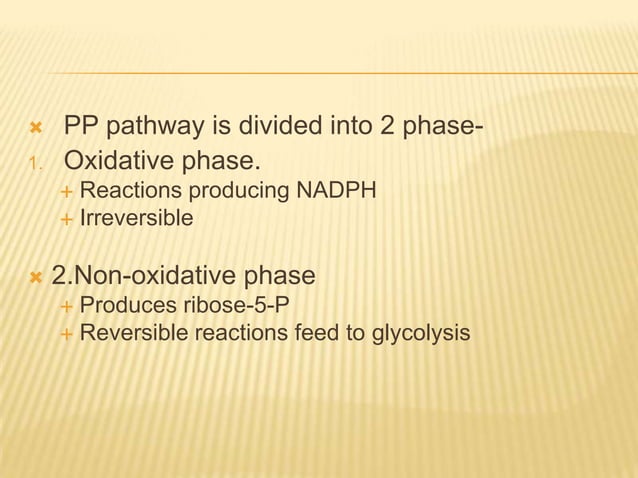 PP pathway is divided into 2 phase-
1. Oxidative phase.
+ Reactions producing NADPH
+ Irreversible

2.Non-oxidative phase
+ Produces ribose-5-P
+ Reversible reactions feed to glycolysis